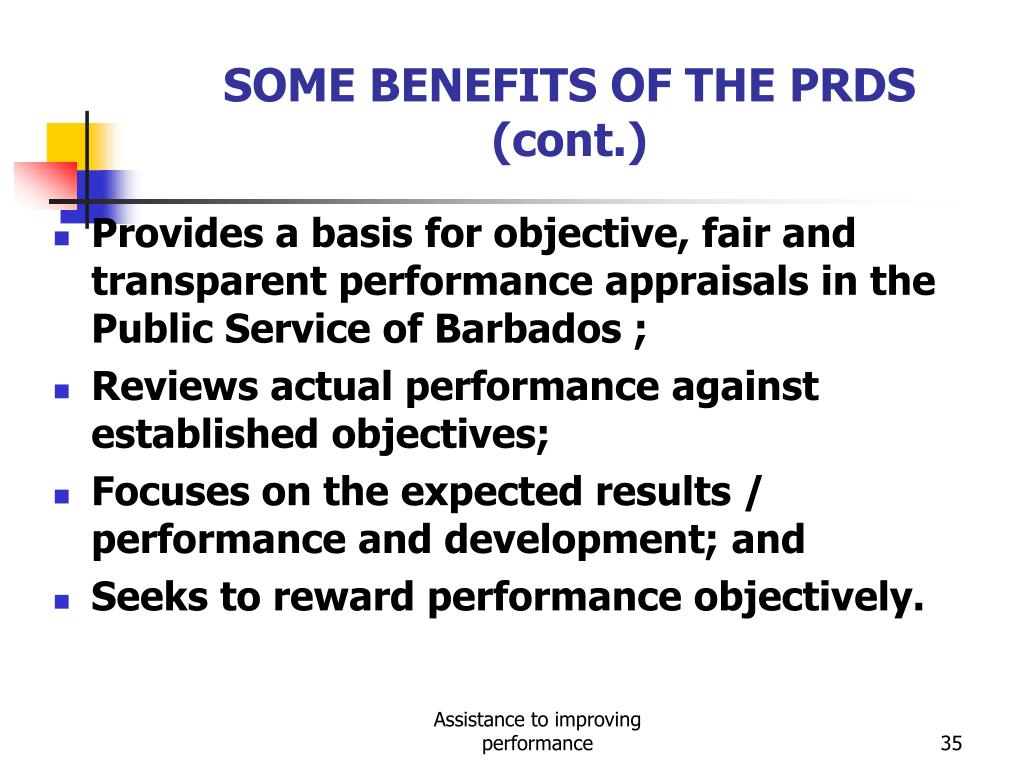 SOME BENEFITS OF THE PRDS (cont.)

- Provides a basis for objective, fair and transparent performance appraisals in the Public Service of Barbados ;
- Reviews actual performance against established objectives;
- Focuses on the expected results / performance and development; and
- Seeks to reward performance objectively.

Assistance to improving performance

35